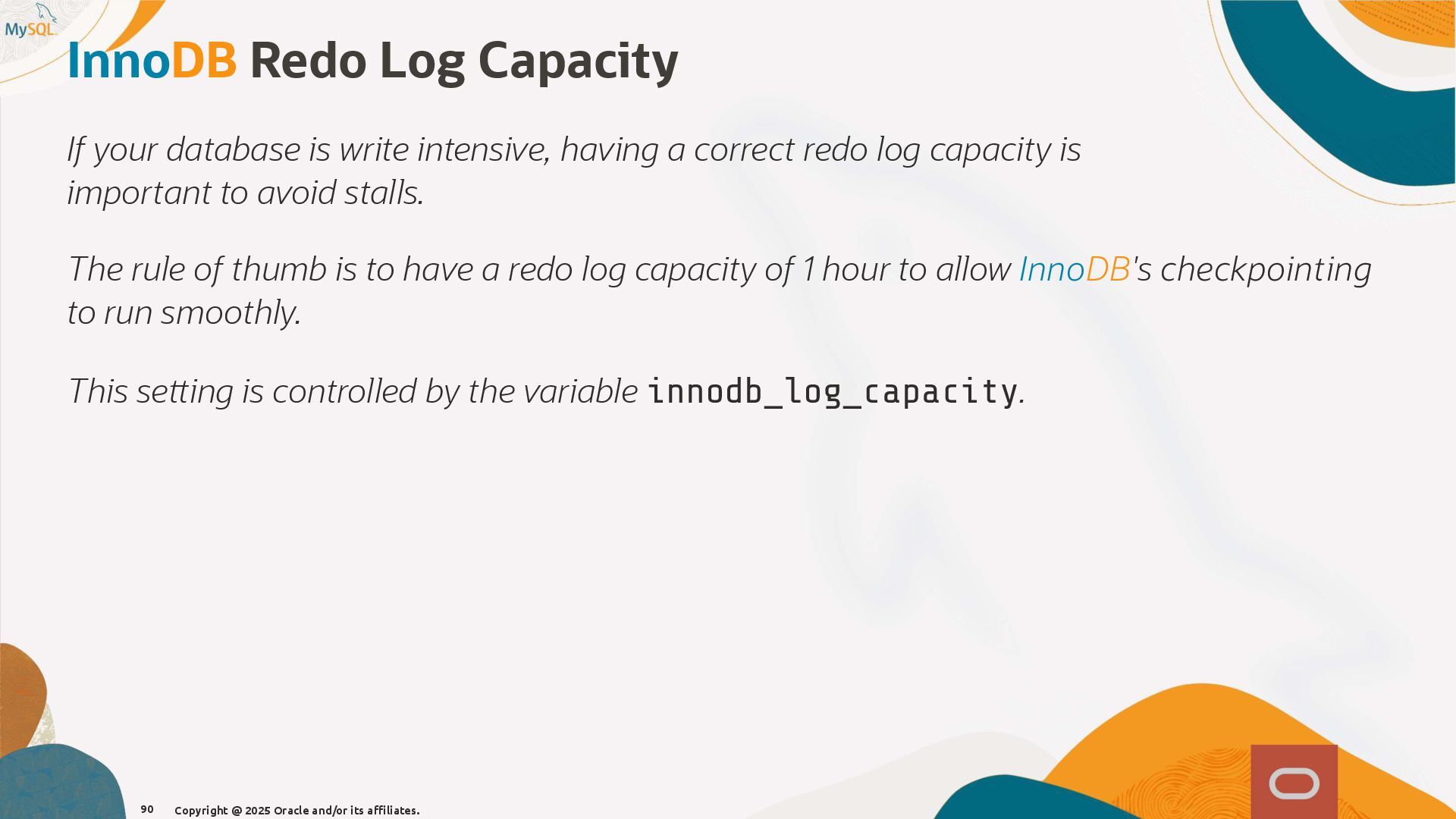 MySQL

InnoDB Redo Log Capacity

If your database is write intensive, having a correct redo log capacity is important to avoid stalls.

The rule of thumb is to have a redo log capacity of 1 hour to allow InnoDB's checkpointing to run smoothly.

This setting is controlled by the variable innodb_log_capacity.

90 Copyright @ 2025 Oracle and/or its affiliates.